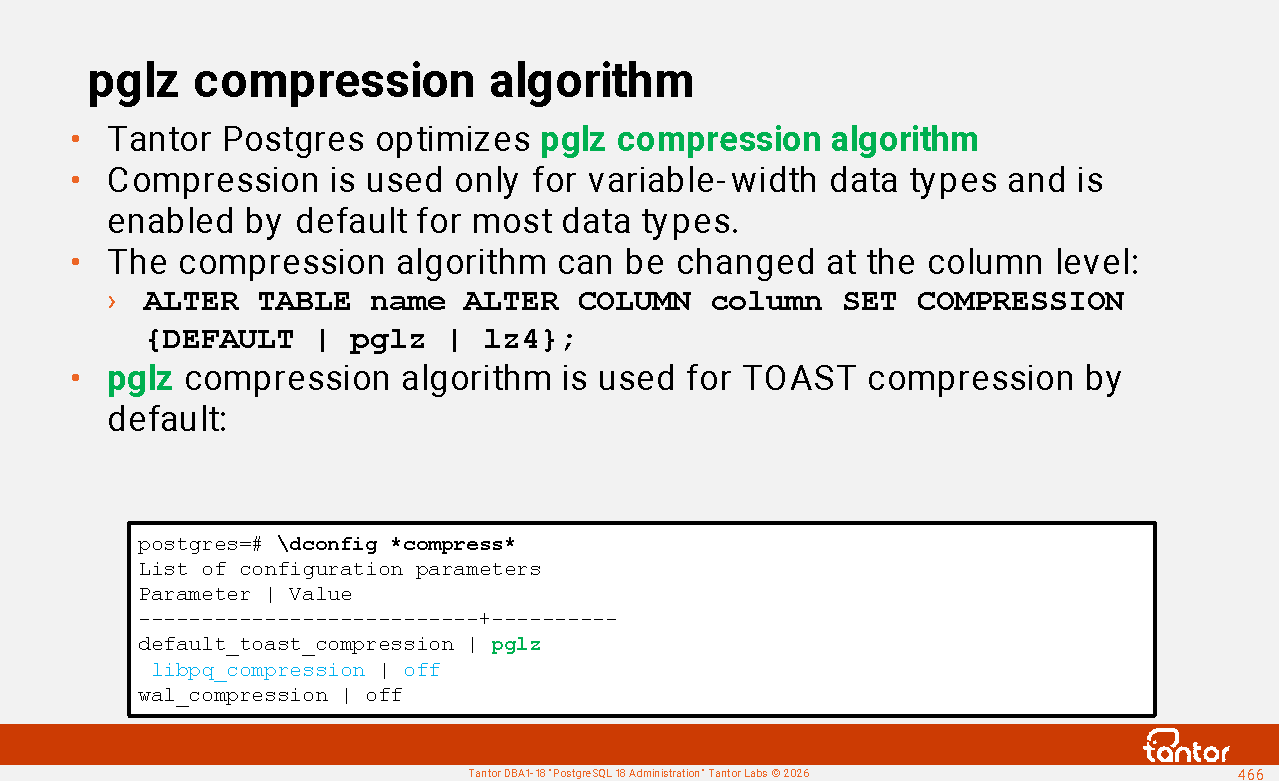 pglz compression algorithm

• Tantor Postgres optimizes pglz compression algorithm
• Compression is used only for variable-width data types and is enabled by default for most data types.
• The compression algorithm can be changed at the column level:
› ALTER TABLE name ALTER COLUMN column SET COMPRESSION {DEFAULT | pglz | lz4};
• pglz compression algorithm is used for TOAST compression by default:

postgres=# \dconfig *compress*
List of configuration parameters
Parameter | Value
---------------------------+----------
default_toast_compression | pglz
libpq_compression | off
wal_compression | off

tantor

Tantor DBA1-18 "PostgreSQL 18 Administration" Tantor Labs © 2026

466